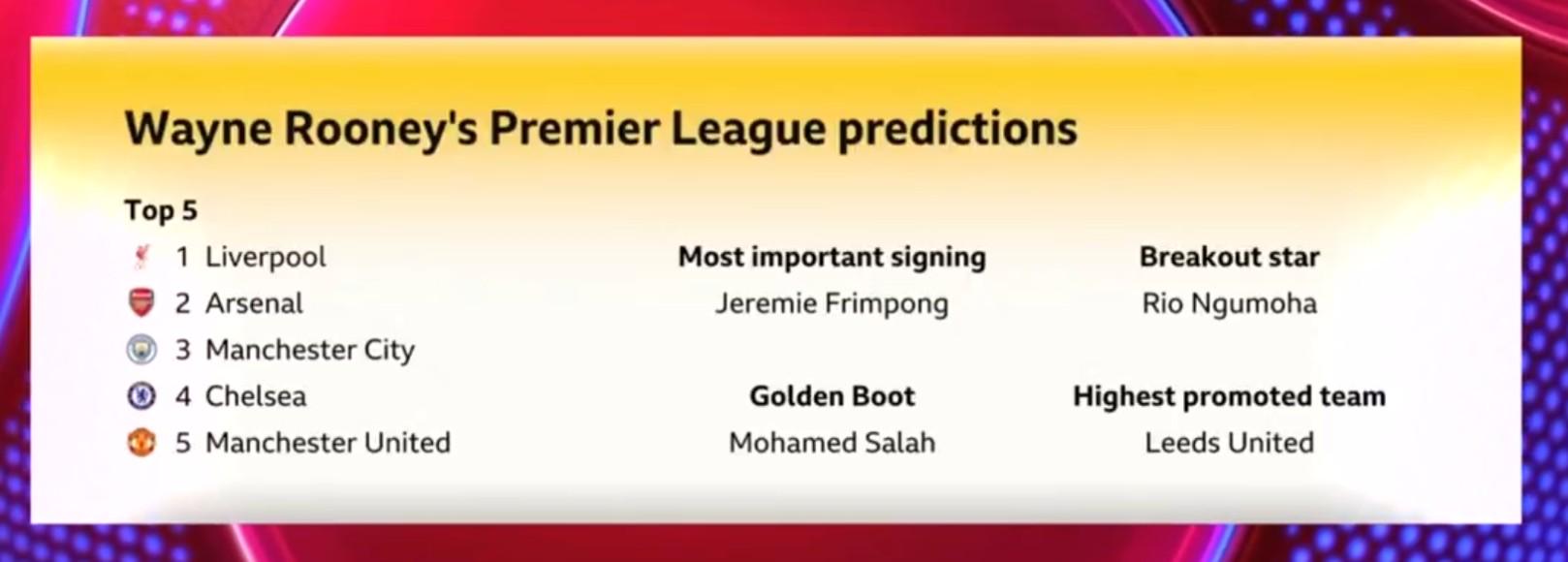 Wayne Rooney's Premier League predictions

Top 5
1 Liverpool
2 Arsenal
3 Manchester City
4 Chelsea
5 Manchester United

Most important signing
Jeremie Frimpong

Golden Boot
Mohamed Salah

Breakout star
Rio Ngumoha

Highest promoted team
Leeds United